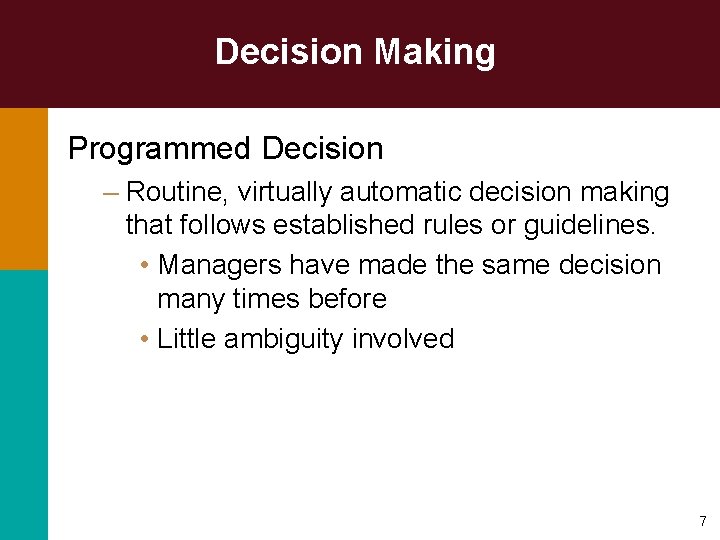 Decision Making

Programmed Decision

– Routine, virtually automatic decision making that follows established rules or guidelines.

• Managers have made the same decision many times before

• Little ambiguity involved

7